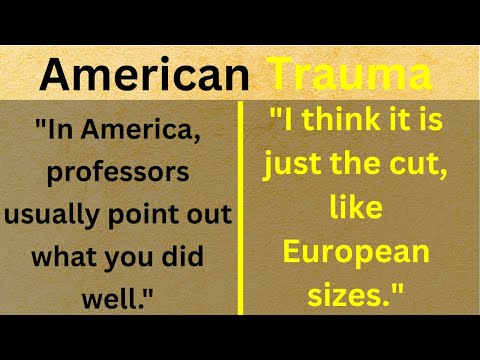 American Trauma

"In America, professors usually point out what you did well."

"I think it is just the cut, like European sizes."